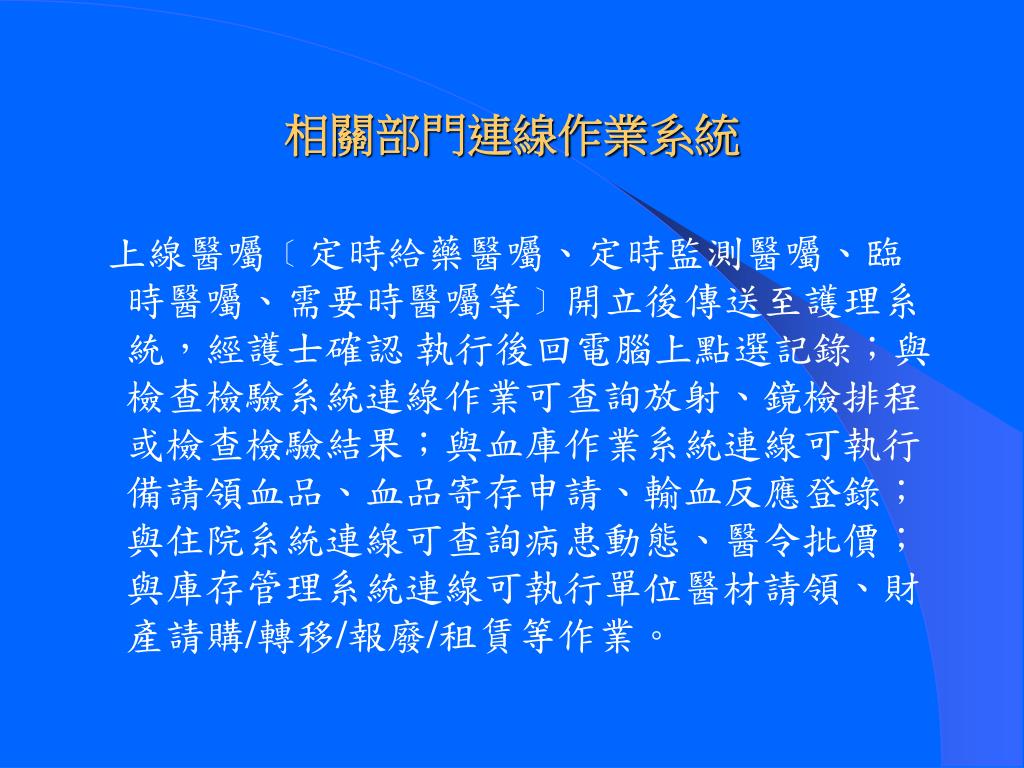 相關部門連線作業系統

上線醫囑〔定時給藥醫囑、定時監測醫囑、臨時醫囑、需要時醫囑等〕開立後傳送至護理系統，經護士確認 執行後回電腦上點選記錄；與檢查檢驗系統連線作業可查詢放射、鏡檢排程或檢查檢驗結果；與血庫作業系統連線可執行備請領血品、血品寄存申請、輸血反應登錄；與住院系統連線可查詢病患動態、醫令批價；與庫存管理系統連線可執行單位醫材請領、財產請購/轉移/報廢/租賃等作業。